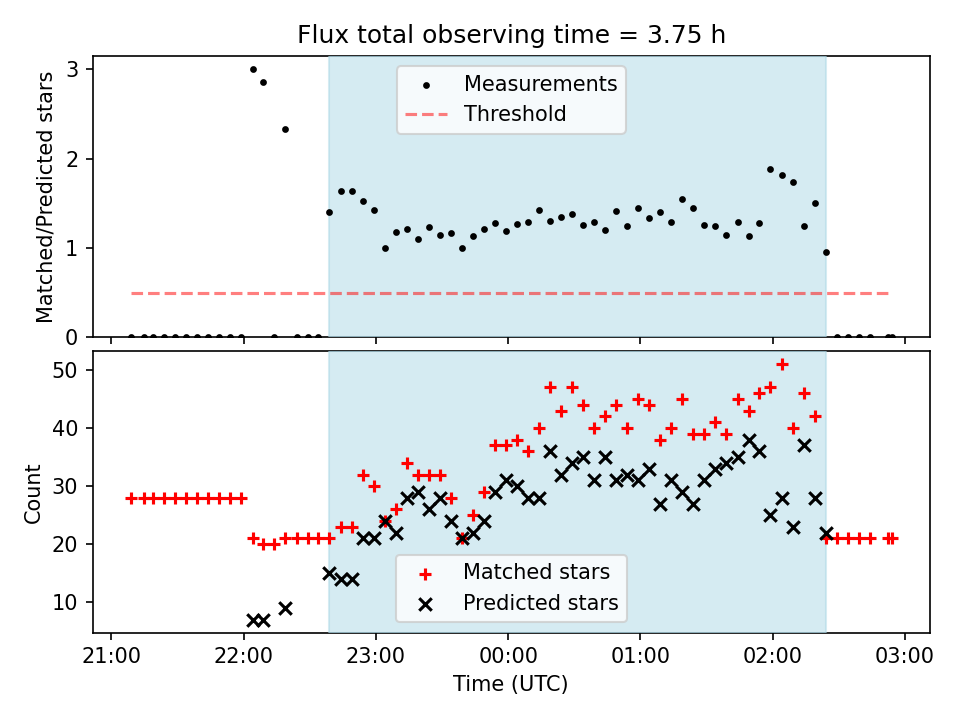 Flux total observing time = 3.75 h

Matched/Predicted stars

3
2
1
0

Measurements
Threshold

Count

50
40
30
20
10

Matched stars
Predicted stars

21:00
22:00
23:00
00:00
01:00
02:00
03:00

Time (UTC)